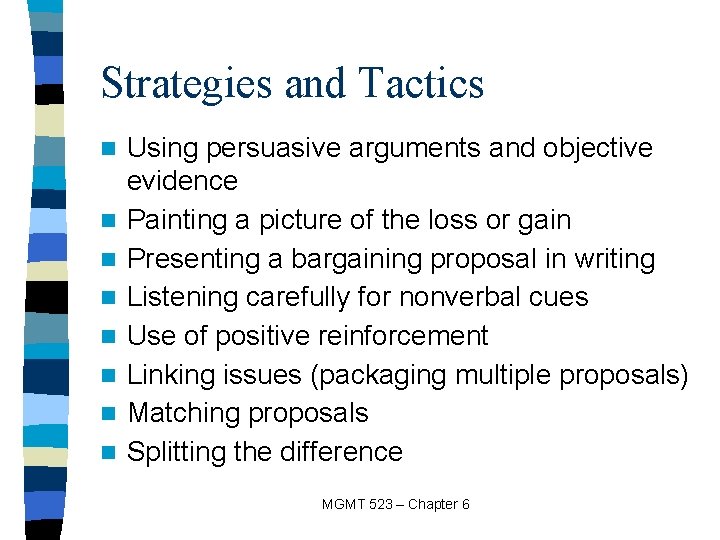 Strategies and Tactics

- Using persuasive arguments and objective evidence
- Painting a picture of the loss or gain
- Presenting a bargaining proposal in writing
- Listening carefully for nonverbal cues
- Use of positive reinforcement
- Linking issues (packaging multiple proposals)
- Matching proposals
- Splitting the difference

MGMT 523 – Chapter 6